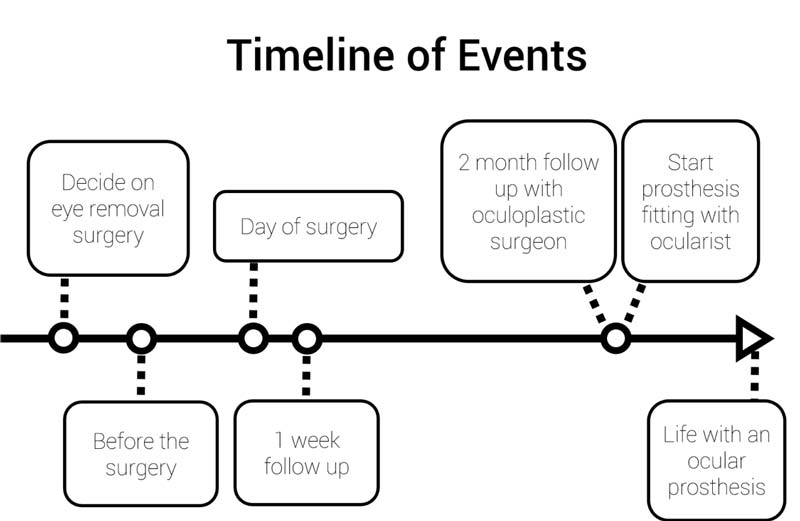 Timeline of Events

Decide on eye removal surgery

Before the surgery

Day of surgery

1 week follow up

2 month follow up with oculoplastic surgeon

Start prosthesis fitting with ocularist

Life with an ocular prosthesis